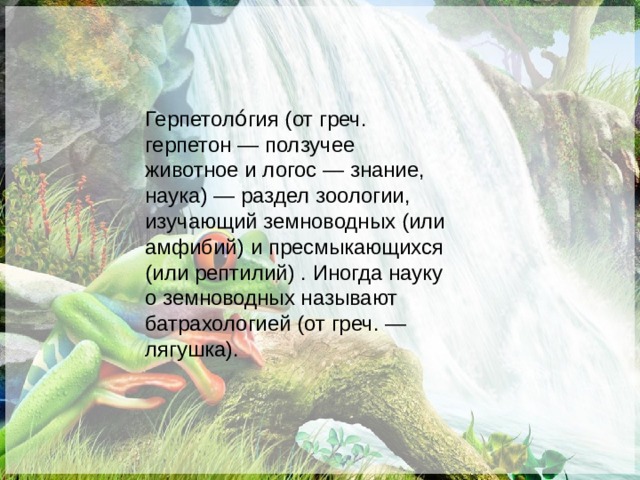 Герпетоло́гия (от греч. герпетон — ползучее животное и логос — знание, наука) — раздел зоологии, изучающий земноводных (или амфибий) и пресмыкающихся (или рептилий) . Иногда науку о земноводных называют батрахологией (от греч. — лягушка).